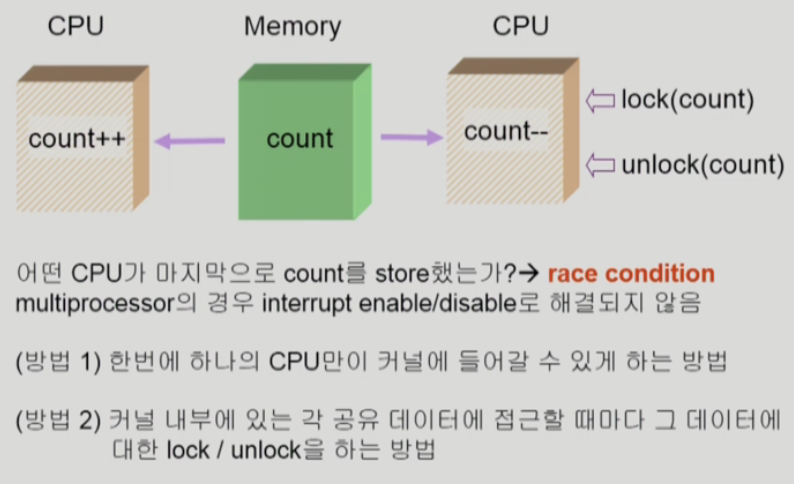 CPU

Memory

CPU

count++

count

count--

lock(count)

unlock(count)

어떤 CPU가 마지막으로 count를 store했는가?→ race condition
multiprocessor의 경우 interrupt enable/disable로 해결되지 않음

(방법 1) 한번에 하나의 CPU만이 커널에 들어갈 수 있게 하는 방법

(방법 2) 커널 내부에 있는 각 공유 데이터에 접근할 때마다 그 데이터에 대한 lock / unlock을 하는 방법